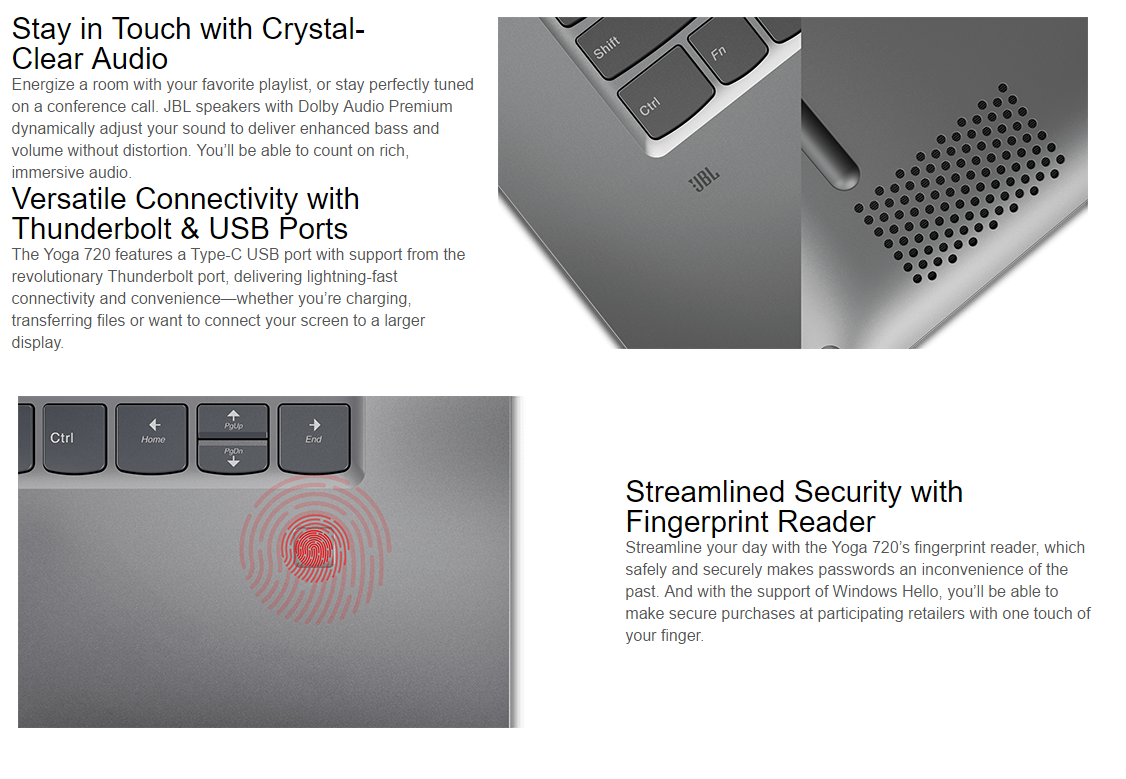 Stay in Touch with Crystal-Clear Audio
Energize a room with your favorite playlist, or stay perfectly tuned on a conference call. JBL speakers with Dolby Audio Premium dynamically adjust your sound to deliver enhanced bass and volume without distortion. You'll be able to count on rich, immersive audio.

Versatile Connectivity with Thunderbolt & USB Ports
The Yoga 720 features a Type-C USB port with support from the revolutionary Thunderbolt port, delivering lightning-fast connectivity and convenience—whether you're charging, transferring files or want to connect your screen to a larger display.

Shift
Fn
Ctrl
JBL

Ctrl
Home
PgUp
PgDn
End

Streamlined Security with Fingerprint Reader
Streamline your day with the Yoga 720's fingerprint reader, which safely and securely makes passwords an inconvenience of the past. And with the support of Windows Hello, you'll be able to make secure purchases at participating retailers with one touch of your finger.